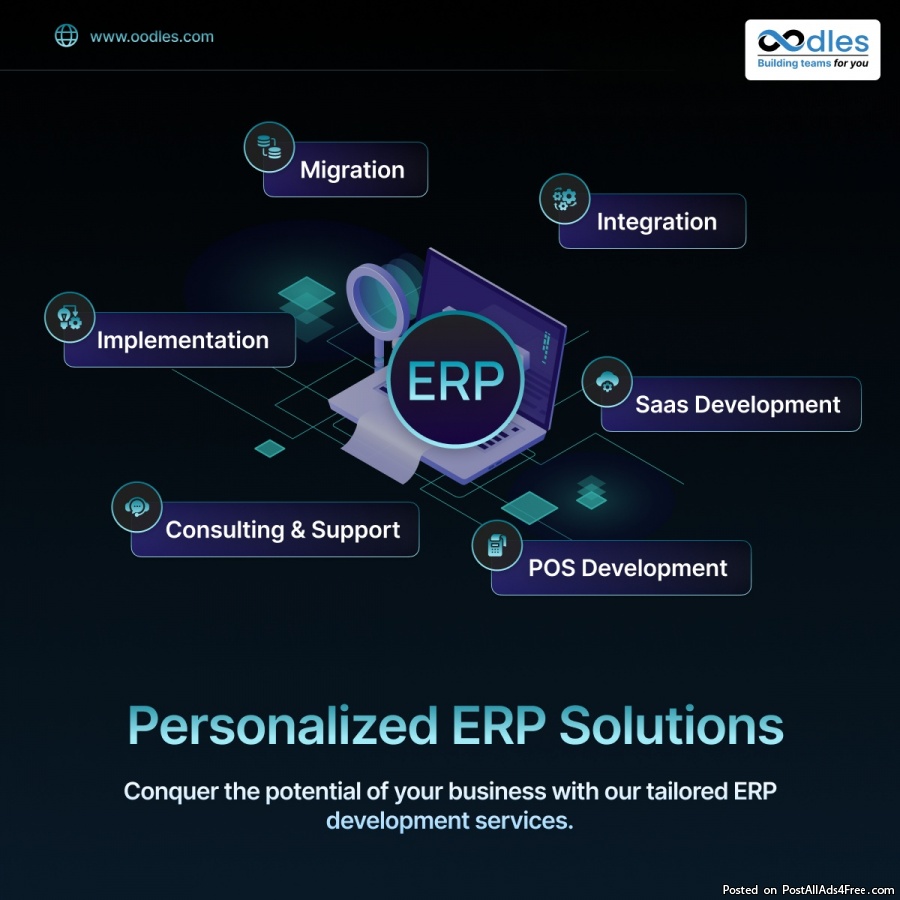 www.oodles.com

oodles
Building teams for you

Migration

Integration

Implementation

ERP

Saas Development

Consulting & Support

POS Development

Personalized ERP Solutions

Conquer the potential of your business with our tailored ERP development services.

Posted on PostAllAds4Free.com